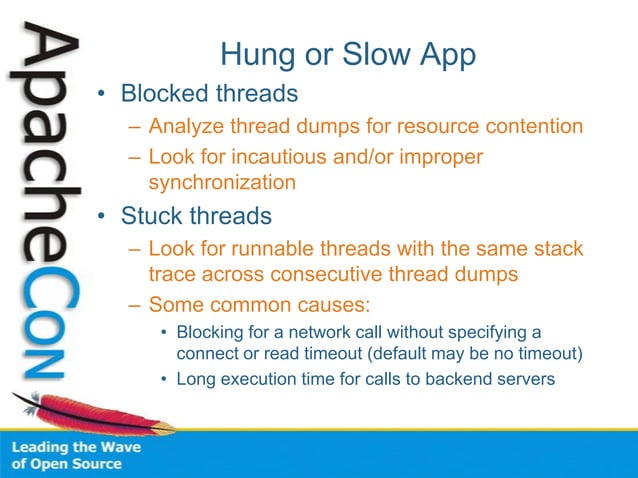 ApacheCon

Hung or Slow App

• Blocked threads
– Analyze thread dumps for resource contention
– Look for incautious and/or improper synchronization
• Stuck threads
– Look for runnable threads with the same stack trace across consecutive thread dumps
– Some common causes:
• Blocking for a network call without specifying a connect or read timeout (default may be no timeout)
• Long execution time for calls to backend servers

Leading the Wave of Open Source